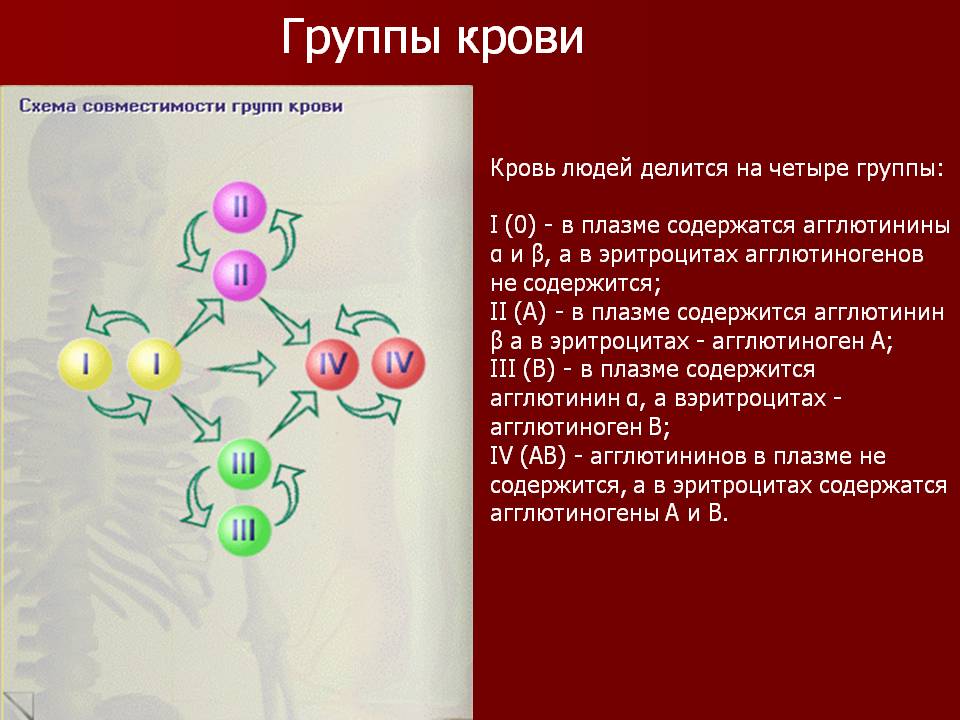 Группы крови

Схема совместимости групп крови

II
II
I
I
IV
IV
III
III

Кровь людей делится на четыре группы:

I (0) - в плазме содержатся агглютинины α и β, а в эритроцитах агглютиногенов не содержится;
II (А) - в плазме содержится агглютинин β а в эритроцитах - агглютиноген А;
III (В) - в плазме содержится агглютинин α, а вэритроцитах - агглютиноген В;
IV (АВ) - агглютининов в плазме не содержится, а в эритроцитах содержатся агглютиногены А и В.